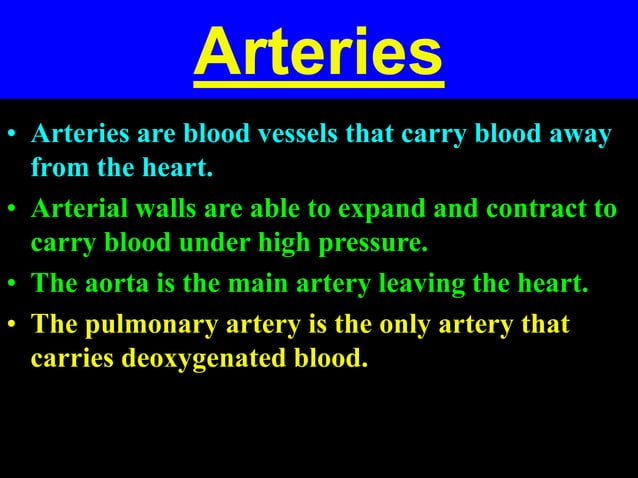 Arteries

• Arteries are blood vessels that carry blood away from the heart.

• Arterial walls are able to expand and contract to carry blood under high pressure.

• The aorta is the main artery leaving the heart.

• The pulmonary artery is the only artery that carries deoxygenated blood.